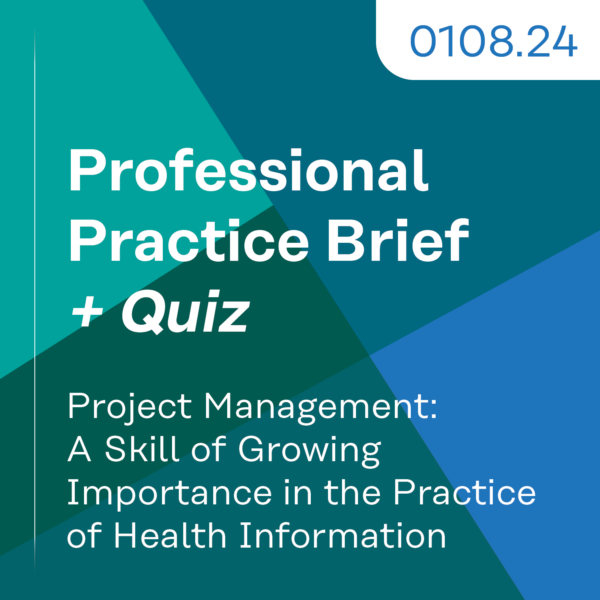 0108.24

Professional Practice Brief + Quiz

Project Management: A Skill of Growing Importance in the Practice of Health Information